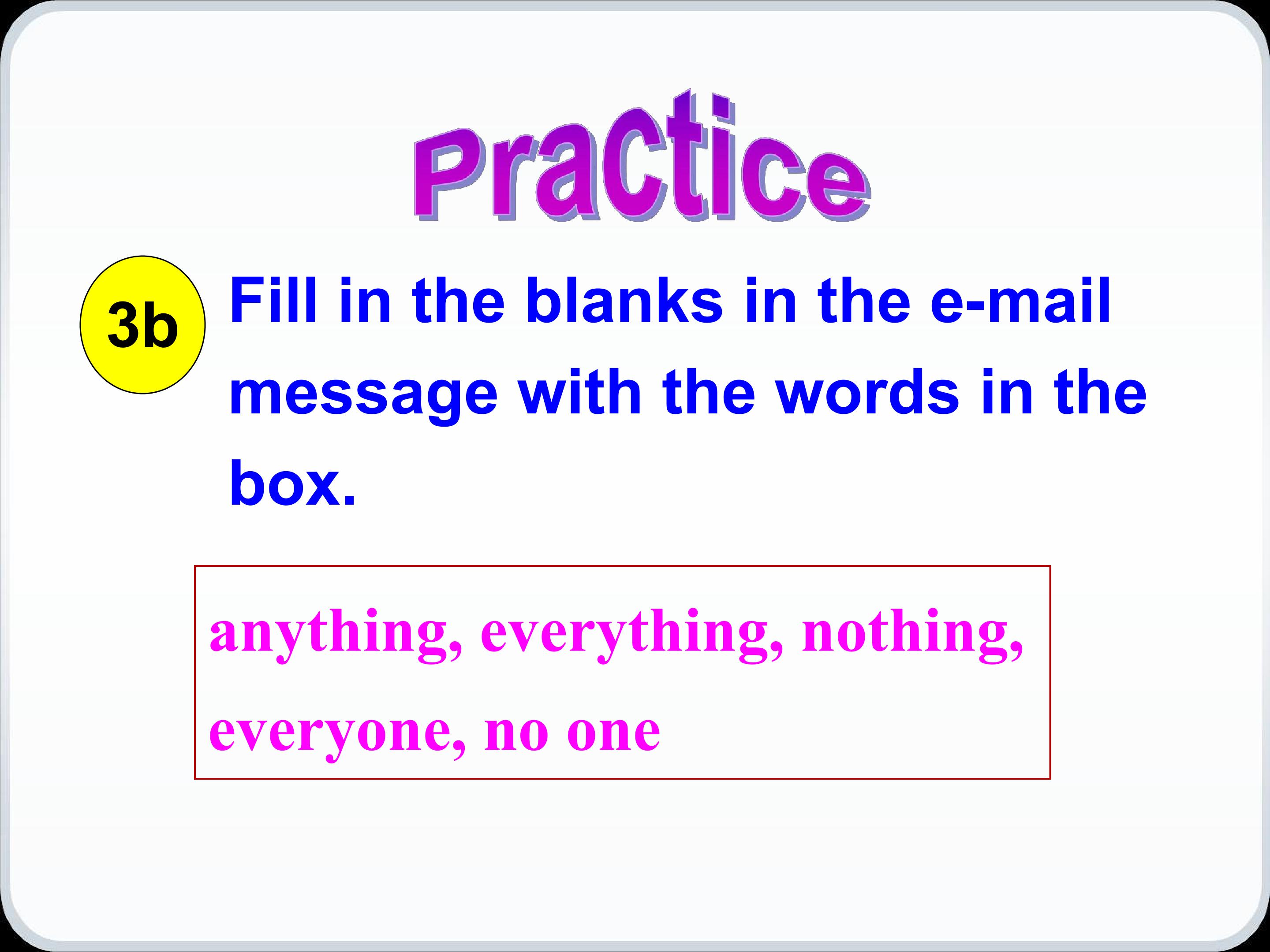 Practice

3b

Fill in the blanks in the e-mail message with the words in the box.

anything, everything, nothing, everyone, no one